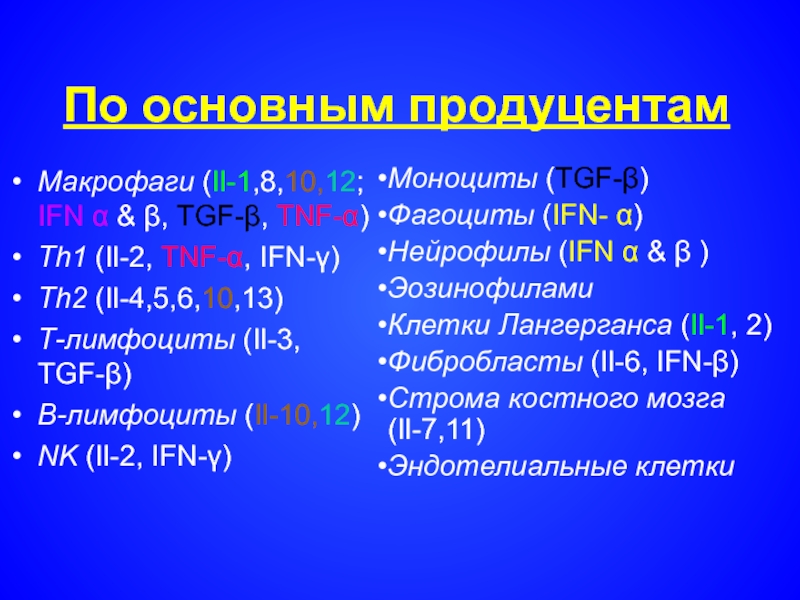 По основным продуцентам

• Макрофаги (Il-1,8,10,12; IFN α & β, TGF-β, TNF-α)
• Th1 (Il-2, TNF-α, IFN-γ)
• Th2 (Il-4,5,6,10,13)
• Т-лимфоциты (Il-3, TGF-β)
• В-лимфоциты (Il-10,12)
• NK (Il-2, IFN-γ)

•Моноциты (TGF-β)
•Фагоциты (IFN- α)
•Нейрофилы (IFN α & β )
•Эозинофилами
•Клетки Лангерганса (Il-1, 2)
•Фибробласты (Il-6, IFN-β)
•Строма костного мозга (Il-7,11)
•Эндотелиальные клетки